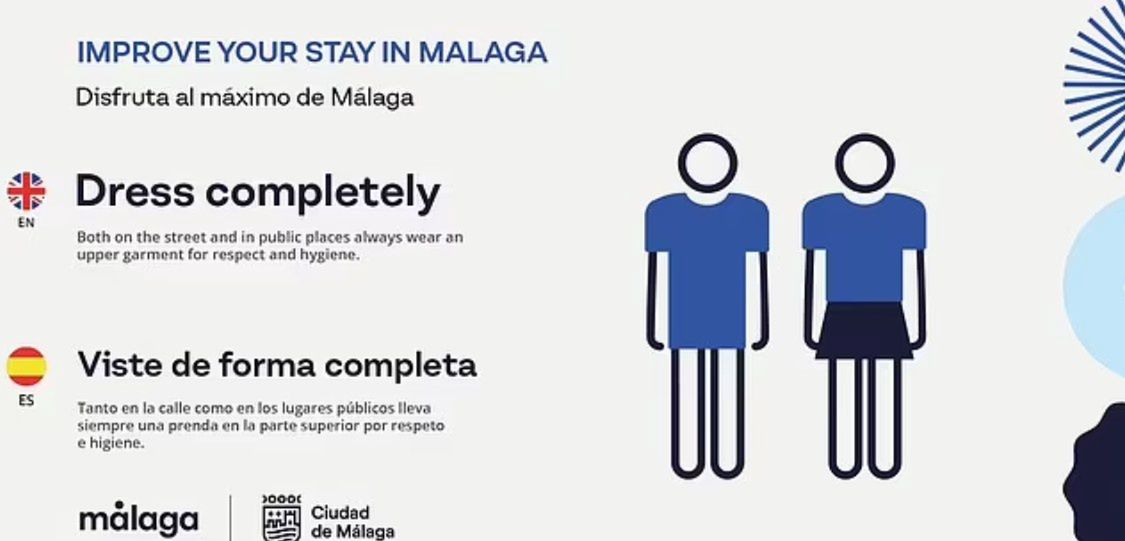 IMPROVE YOUR STAY IN MALAGA

Disfruta al máximo de Málaga

EN

Dress completely

Both on the street and in public places always wear an upper garment for respect and hygiene.

ES

Viste de forma completa

Tanto en la calle como en los lugares públicos lleva siempre una prenda en la parte superior por respeto e higiene.

málaga

Ciudad de Málaga